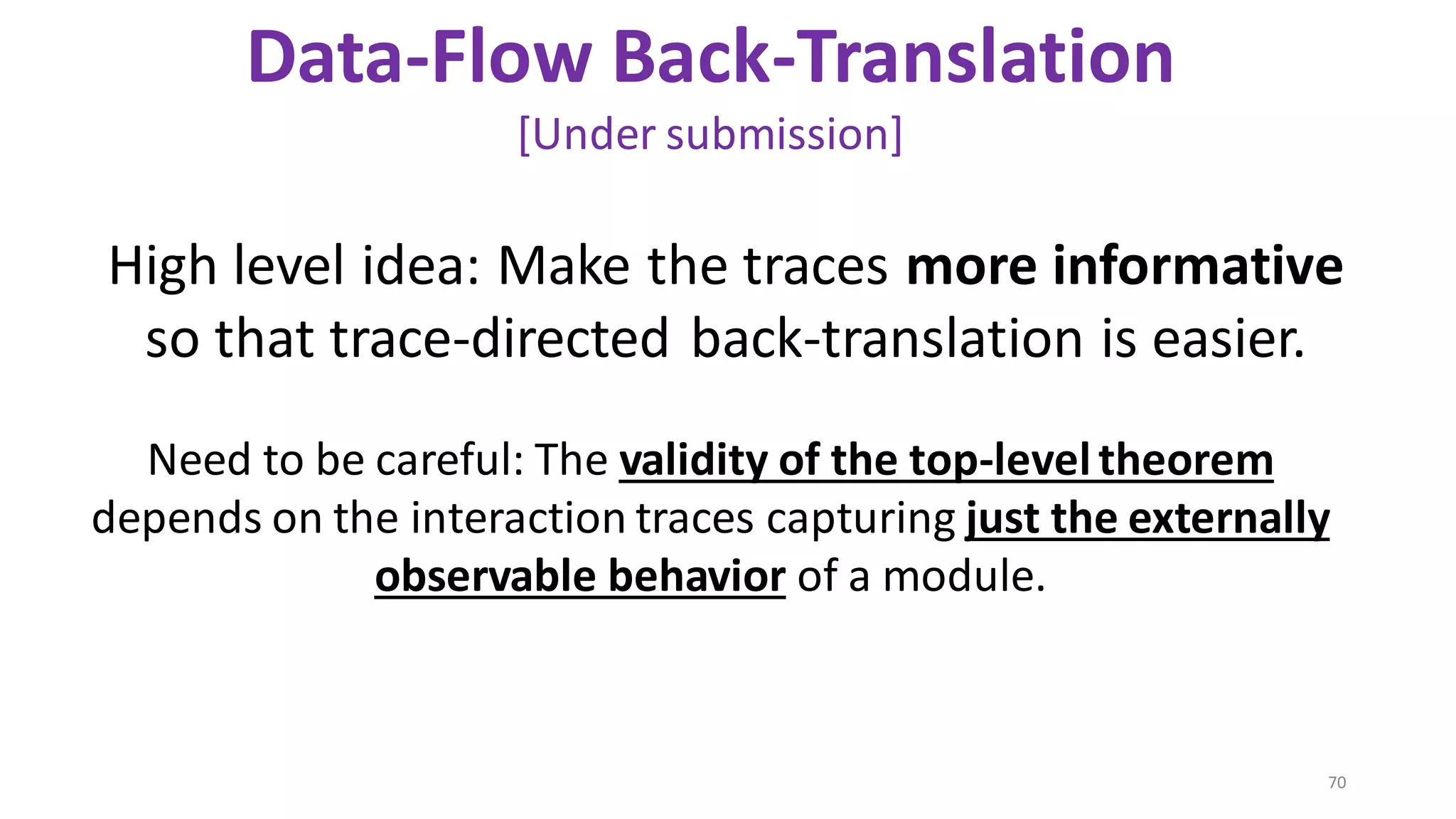 Data-Flow Back-Translation

[Under submission]

High level idea: Make the traces more informative so that trace-directed back-translation is easier.

Need to be careful: The validity of the top-level theorem depends on the interaction traces capturing just the externally observable behavior of a module.

70